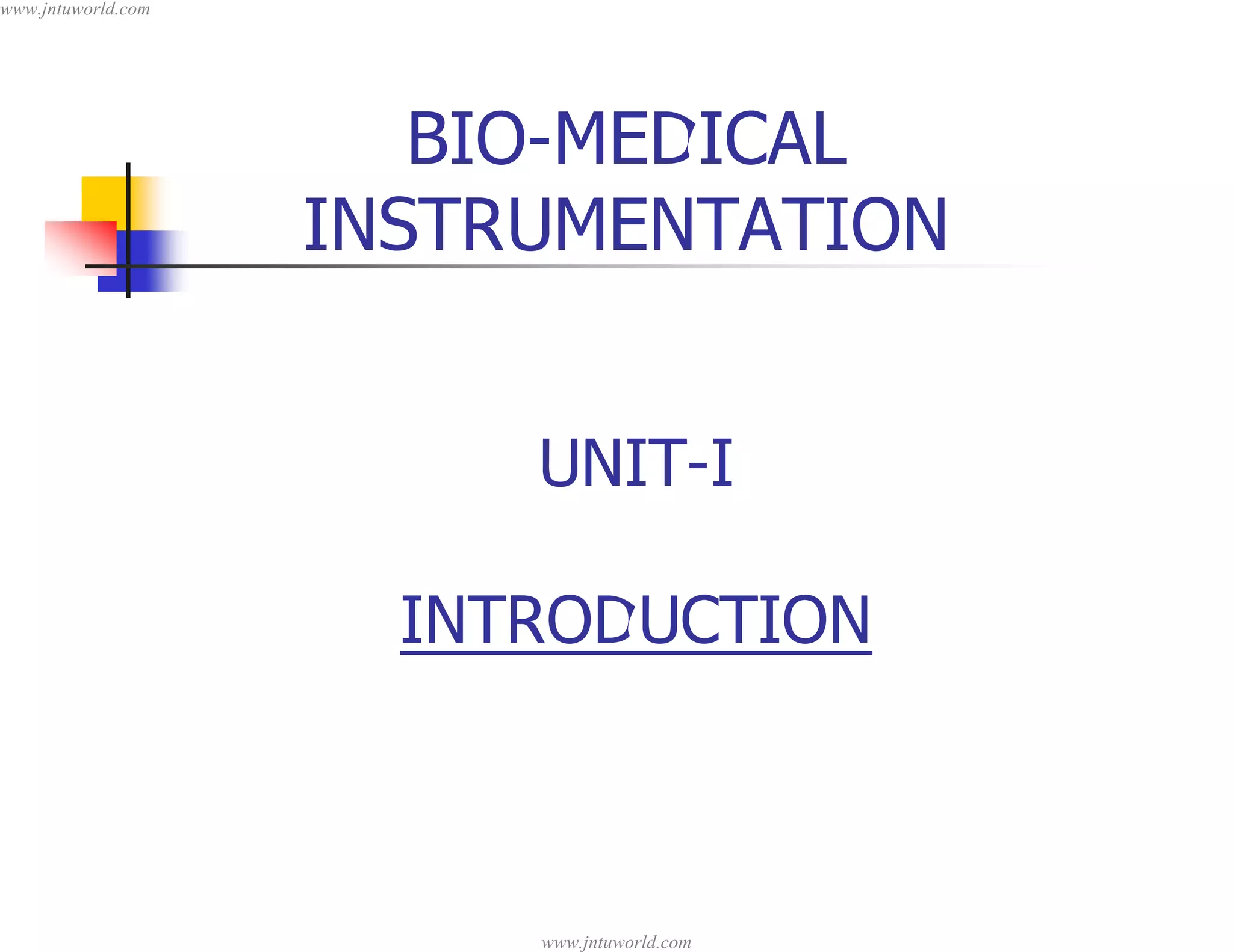 www.jntuworld.com

BIO-MEDICAL INSTRUMENTATION

UNIT-I

INTRODUCTION

www.jntuworld.com